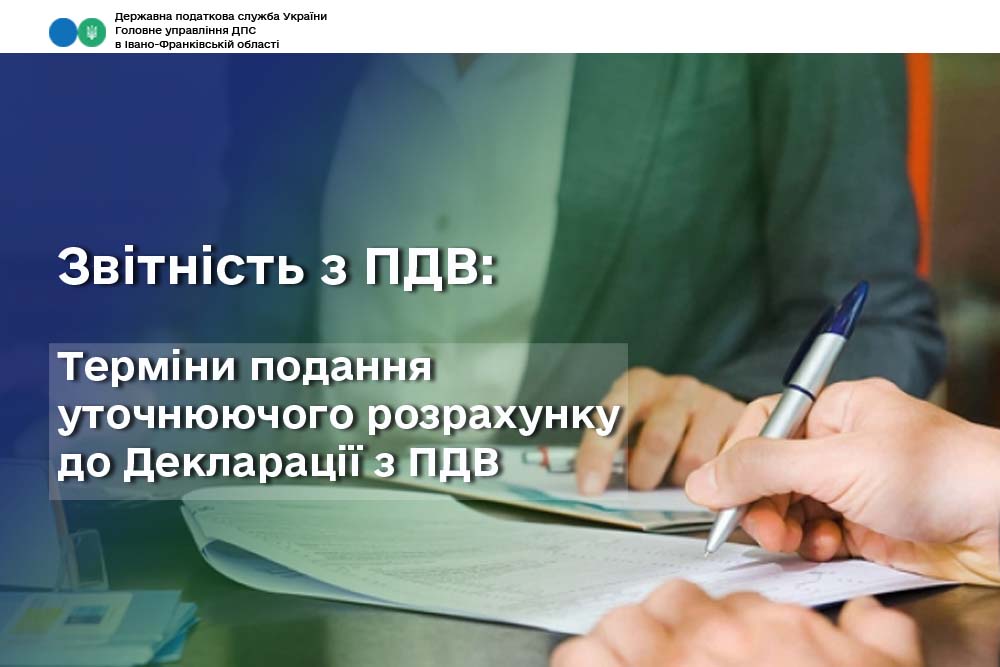 Державна податкова служба України
Головне управління ДПС
в Івано-Франківській області

Звітність з ПДВ:

Терміни подання уточнюючого розрахунку до Декларації з ПДВ